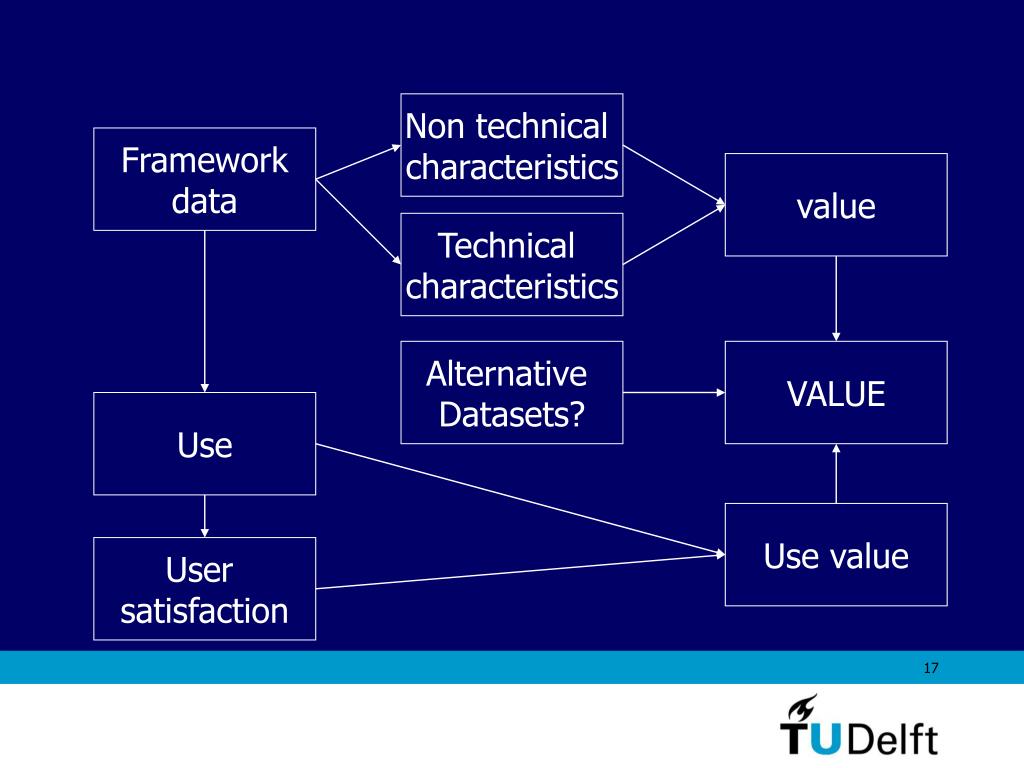 Framework data

Non technical characteristics

Technical characteristics

value

Alternative Datasets?

VALUE

Use

User satisfaction

Use value

17

TUDelft